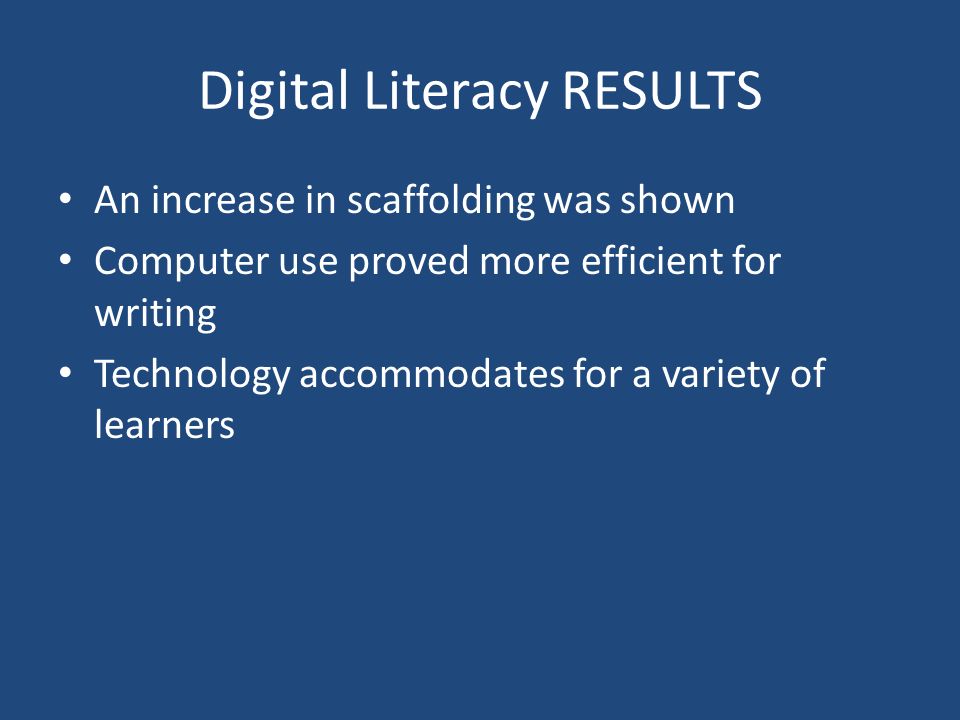 Digital Literacy RESULTS

• An increase in scaffolding was shown
• Computer use proved more efficient for writing
• Technology accommodates for a variety of learners